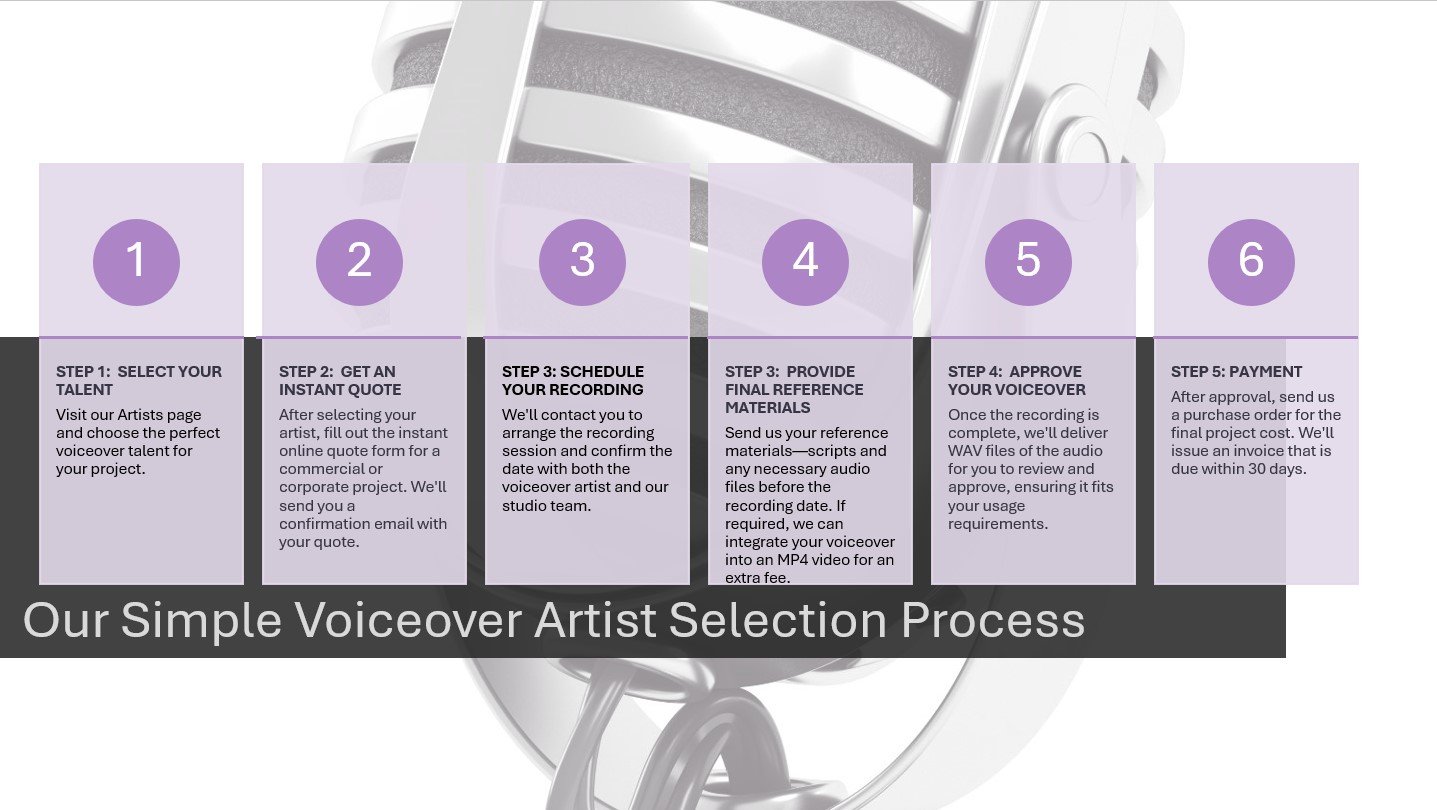 1

STEP 1: SELECT YOUR TALENT

Visit our Artists page and choose the perfect voiceover talent for your project.

2

STEP 2: GET AN INSTANT QUOTE

After selecting your artist, fill out the instant online quote form for a commercial or corporate project. We'll send you a confirmation email with your quote.

3

STEP 3: SCHEDULE YOUR RECORDING

We'll contact you to arrange the recording session and confirm the date with both the voiceover artist and our studio team.

4

STEP 3: PROVIDE FINAL REFERENCE MATERIALS

Send us your reference materials—scripts and any necessary audio files before the recording date. If required, we can integrate your voiceover into an MP4 video for an extra fee.

5

STEP 4: APPROVE YOUR VOICEOVER

Once the recording is complete, we'll deliver WAV files of the audio for you to review and approve, ensuring it fits your usage requirements.

6

STEP 5: PAYMENT

After approval, send us a purchase order for the final project cost. We'll issue an invoice that is due within 30 days.

Our Simple Voiceover Artist Selection Process